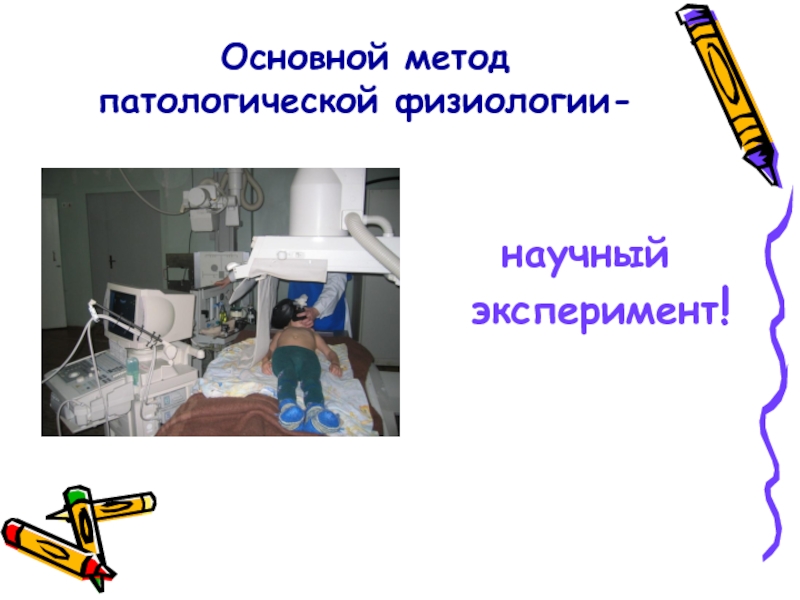 Основной метод патологической физиологии-

научный эксперимент!